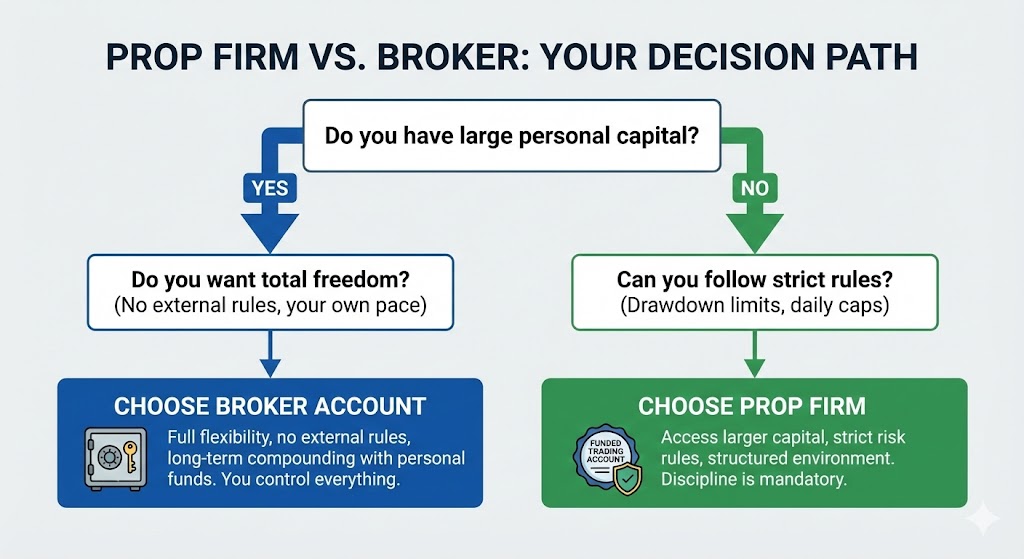 PROP FIRM VS. BROKER: YOUR DECISION PATH

Do you have large personal capital?

YES

NO

Do you want total freedom?
(No external rules, your own pace)

Can you follow strict rules?
(Drawdown limits, daily caps)

CHOOSE BROKER ACCOUNT

Full flexibility, no external rules, long-term compounding with personal funds. You control everything.

CHOOSE PROP FIRM

FUNDED TRADING ACCOUNT

Access larger capital, strict risk rules, structured environment. Discipline is mandatory.